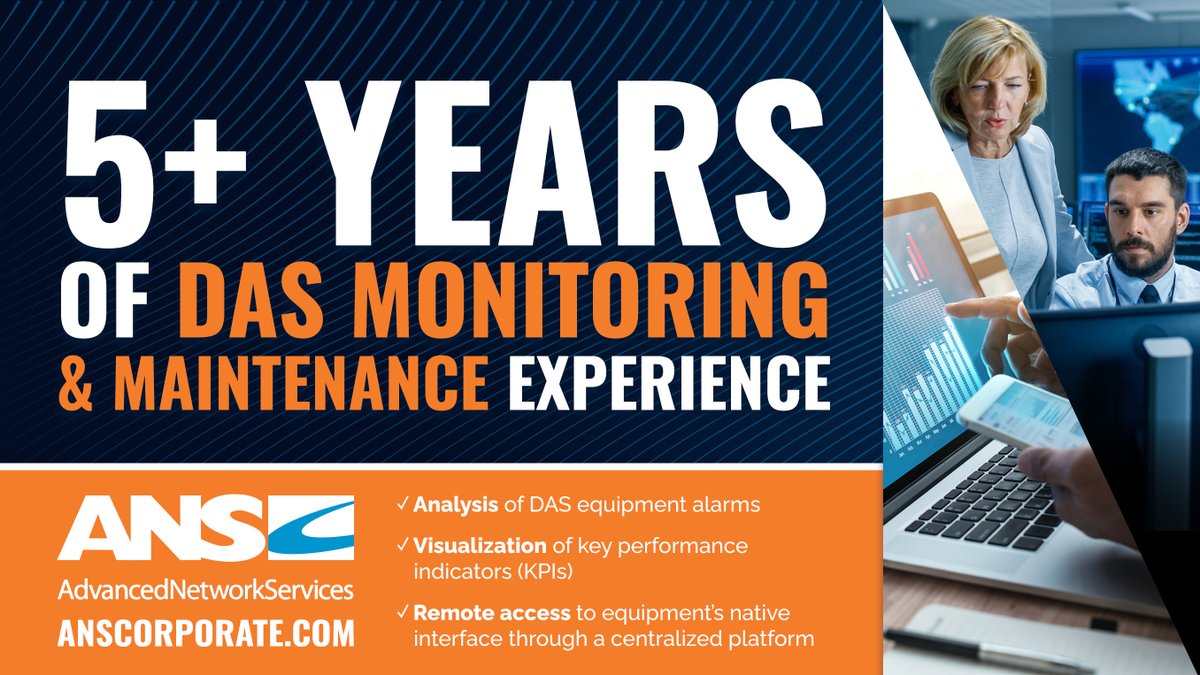 5+ YEARS OF DAS MONITORING & MAINTENANCE EXPERIENCE

ANS
AdvancedNetworkServices
ANSCORPORATE.COM

✓ Analysis of DAS equipment alarms
✓ Visualization of key performance indicators (KPIs)
✓ Remote access to equipment's native interface through a centralized platform